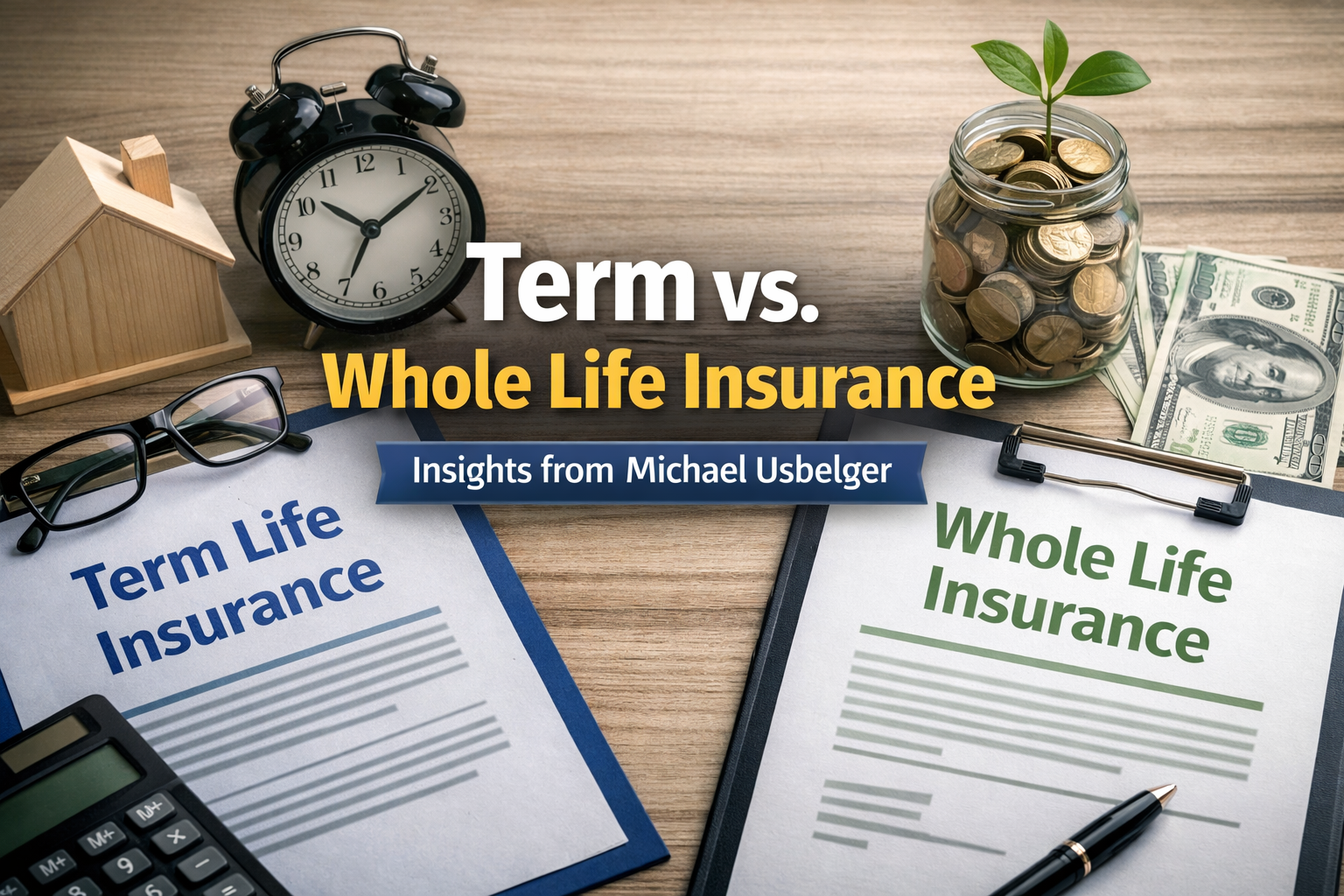 Term vs.
Whole Life Insurance

Insights from Michael Usbelger

Term Life Insurance

Whole Life Insurance